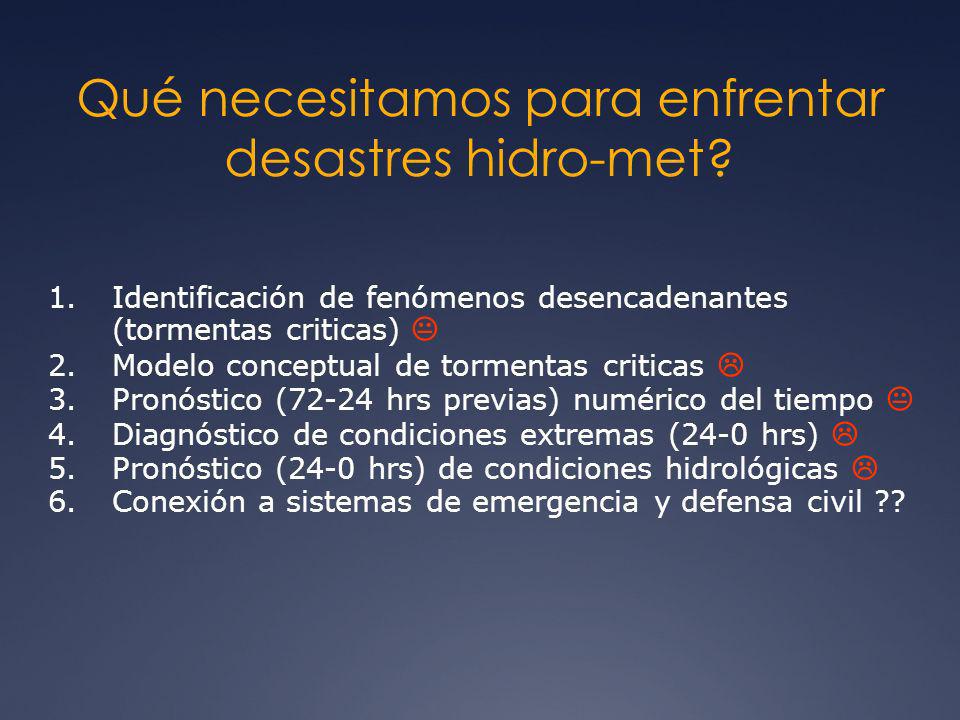 Qué necesitamos para enfrentar desastres hidro-met?

1. Identificación de fenómenos desencadenantes (tormentas criticas) 😐
2. Modelo conceptual de tormentas criticas ☹
3. Pronóstico (72-24 hrs previas) numérico del tiempo 😐
4. Diagnóstico de condiciones extremas (24-0 hrs) ☹
5. Pronóstico (24-0 hrs) de condiciones hidrológicas ☹
6. Conexión a sistemas de emergencia y defensa civil ??